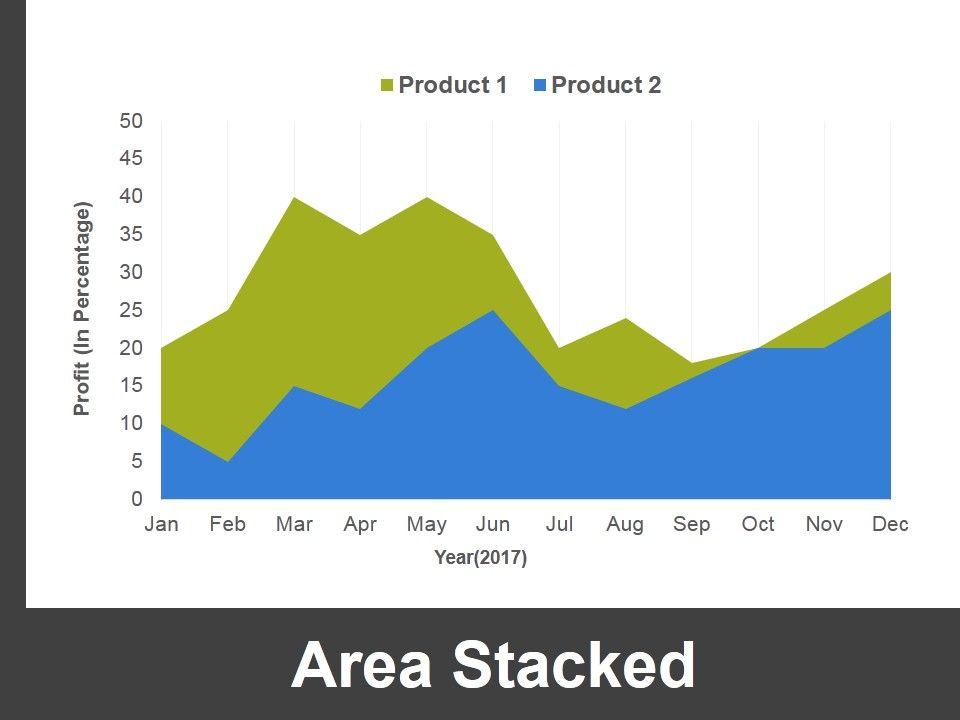 Product 1 Product 2

Profit (In Percentage)

50
45
40
35
30
25
20
15
10
5
0

Jan Feb Mar Apr May Jun Jul Aug Sep Oct Nov Dec

Year(2017)

Area Stacked